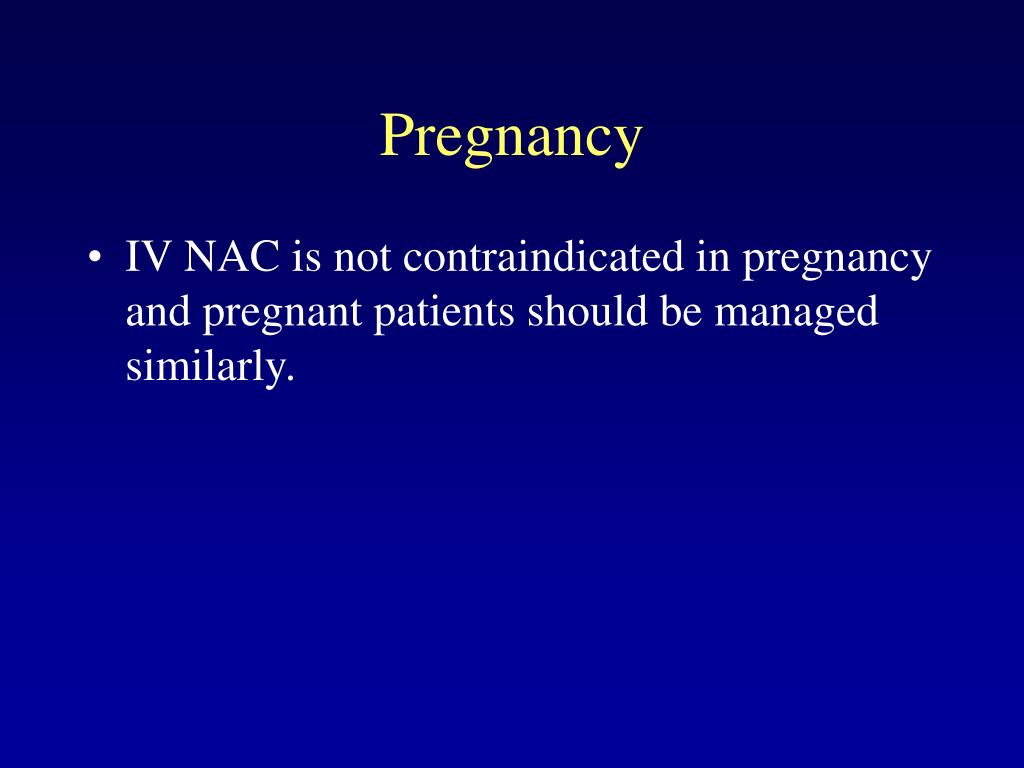 Pregnancy

• IV NAC is not contraindicated in pregnancy and pregnant patients should be managed similarly.